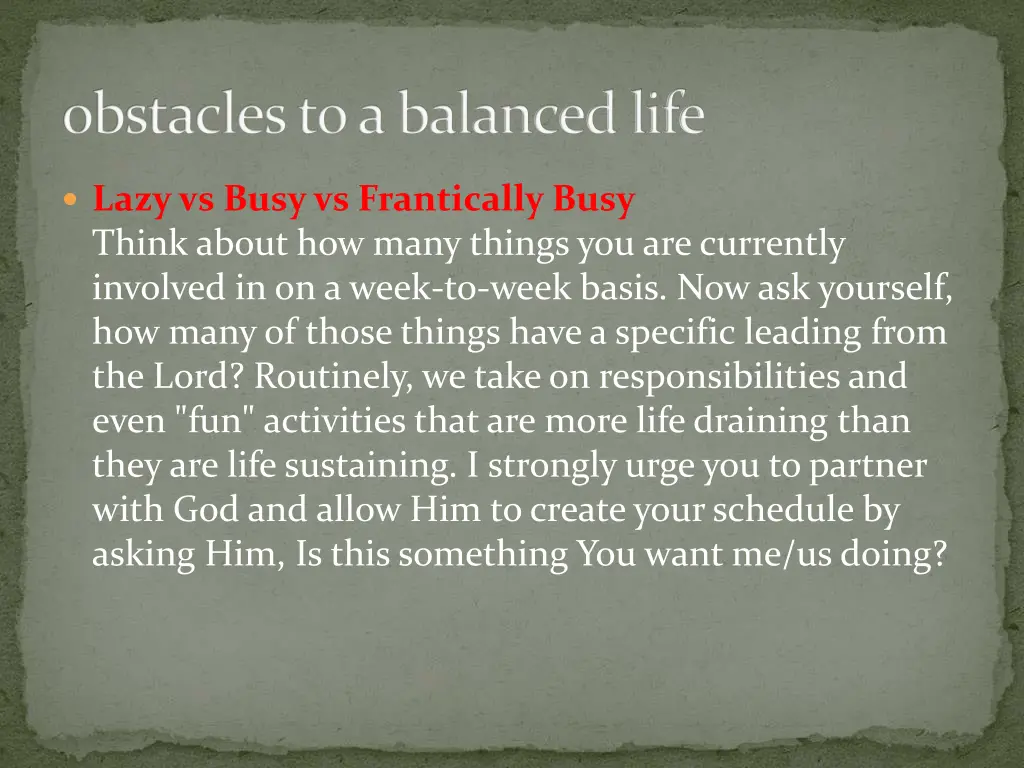 obstacles to a balanced life

Lazy vs Busy vs Frantically Busy
Think about how many things you are currently involved in on a week-to-week basis. Now ask yourself, how many of those things have a specific leading from the Lord? Routinely, we take on responsibilities and even "fun" activities that are more life draining than they are life sustaining. I strongly urge you to partner with God and allow Him to create your schedule by asking Him, Is this something You want me/us doing?